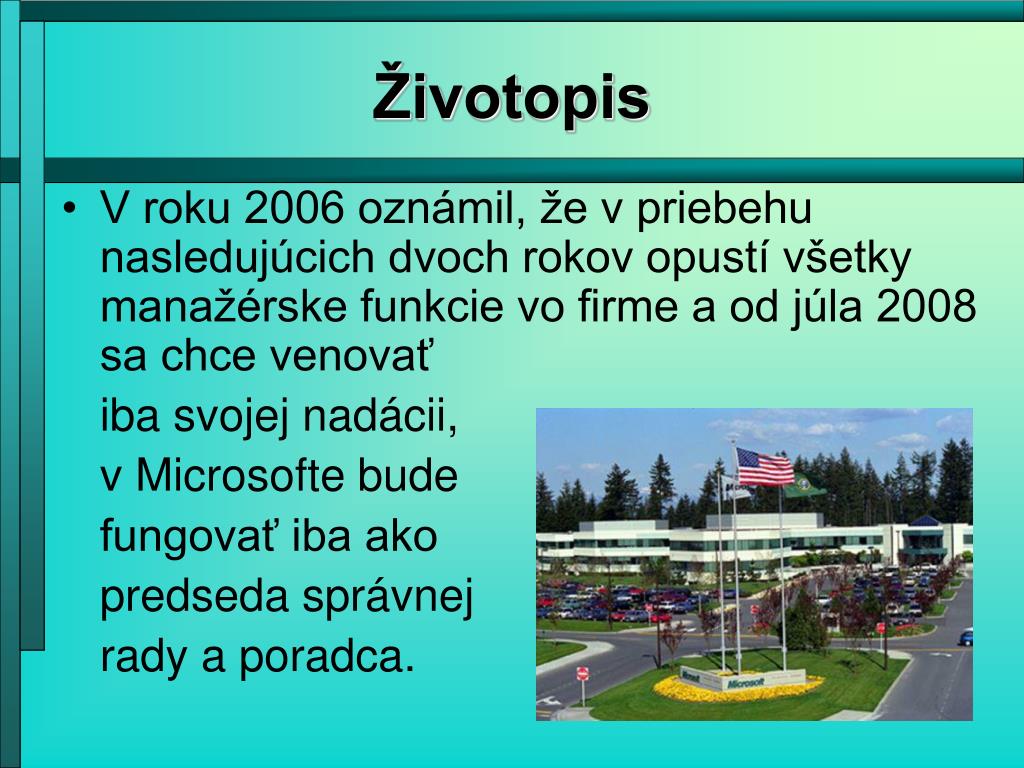 Životopis

• V roku 2006 oznámil, že v priebehu nasledujúcich dvoch rokov opustí všetky manažérske funkcie vo firme a od júla 2008 sa chce venovať
iba svojej nadácii,
v Microsofte bude
fungovať iba ako
predseda správnej
rady a poradca.

Microsoft